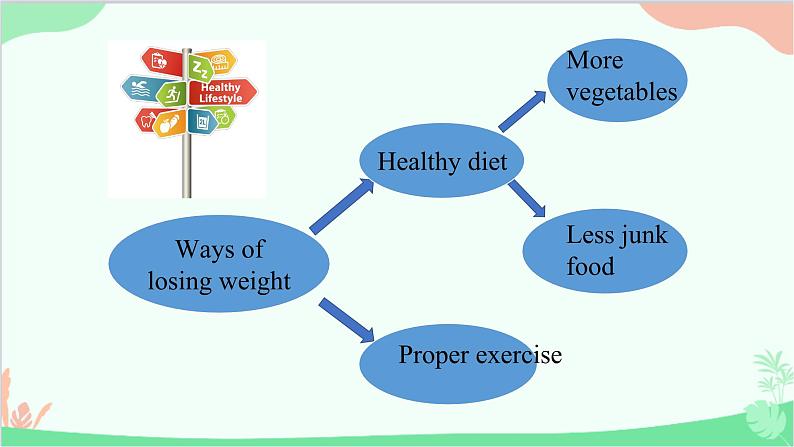 Zz
Healthy Lifestyle

Ways of losing weight

Healthy diet

More vegetables

Less junk food

Proper exercise